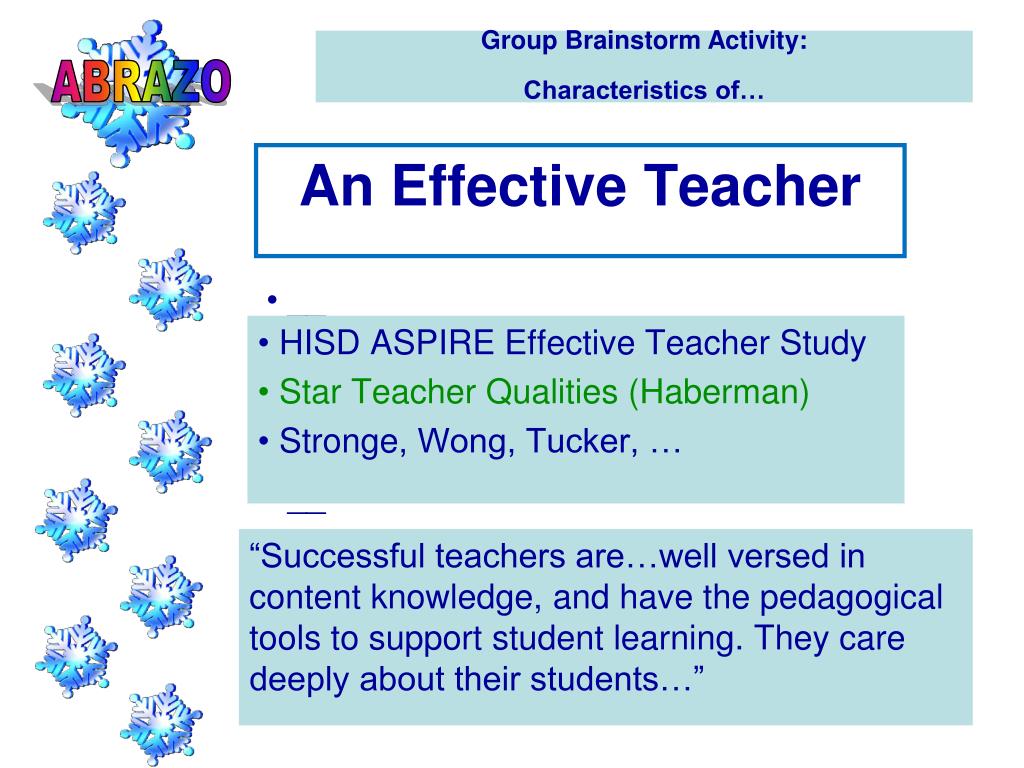 ABRAZO

Group Brainstorm Activity:

Characteristics of…

An Effective Teacher

•

• HISD ASPIRE Effective Teacher Study
• Star Teacher Qualities (Haberman)
• Stronge, Wong, Tucker, …

“Successful teachers are…well versed in content knowledge, and have the pedagogical tools to support student learning. They care deeply about their students…”